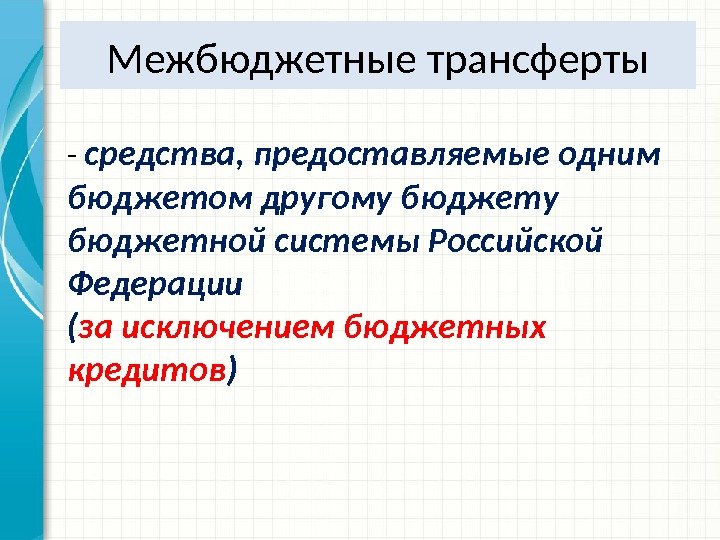 Межбюджетные трансферты

- средства, предоставляемые одним бюджетом другому бюджету бюджетной системы Российской Федерации
(за исключением бюджетных кредитов)